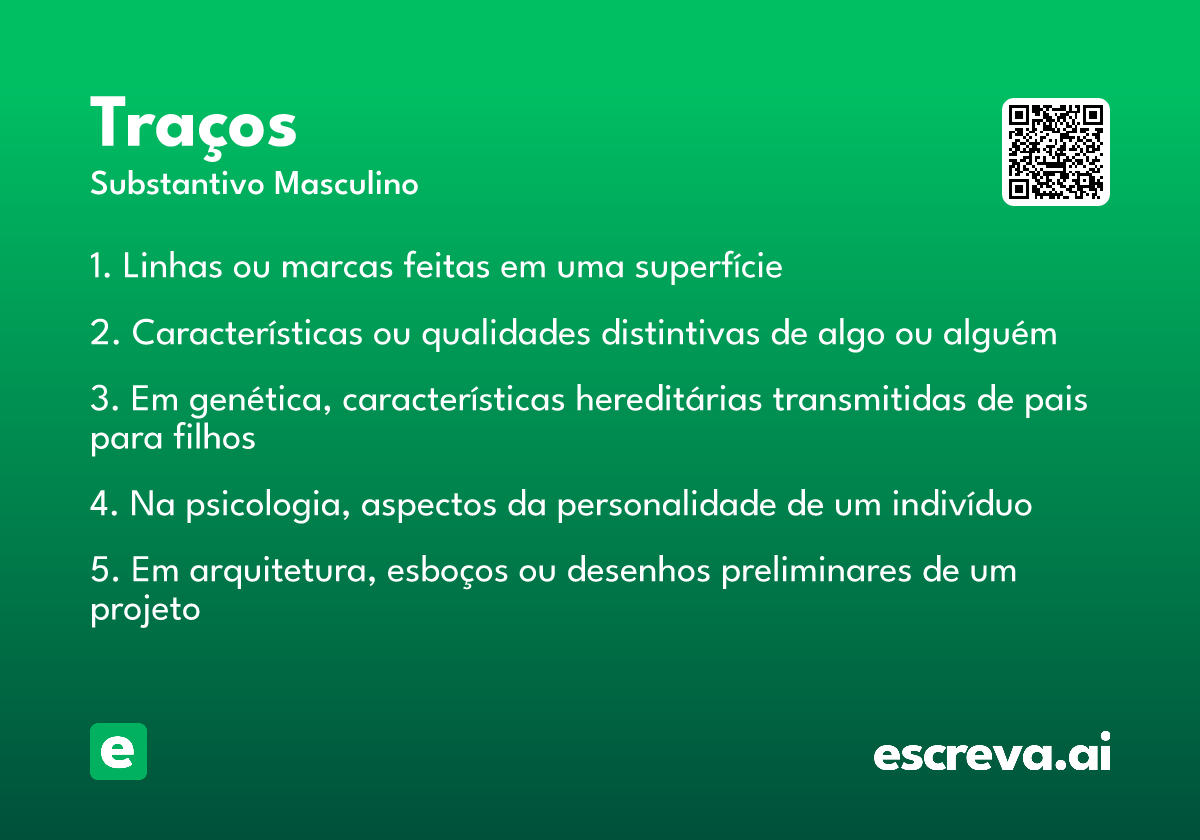 Traços

Substantivo Masculino

1. Linhas ou marcas feitas em uma superfície

2. Características ou qualidades distintivas de algo ou alguém

3. Em genética, características hereditárias transmitidas de pais para filhos

4. Na psicologia, aspectos da personalidade de um indivíduo

5. Em arquitetura, esboços ou desenhos preliminares de um projeto

e

escreva.ai